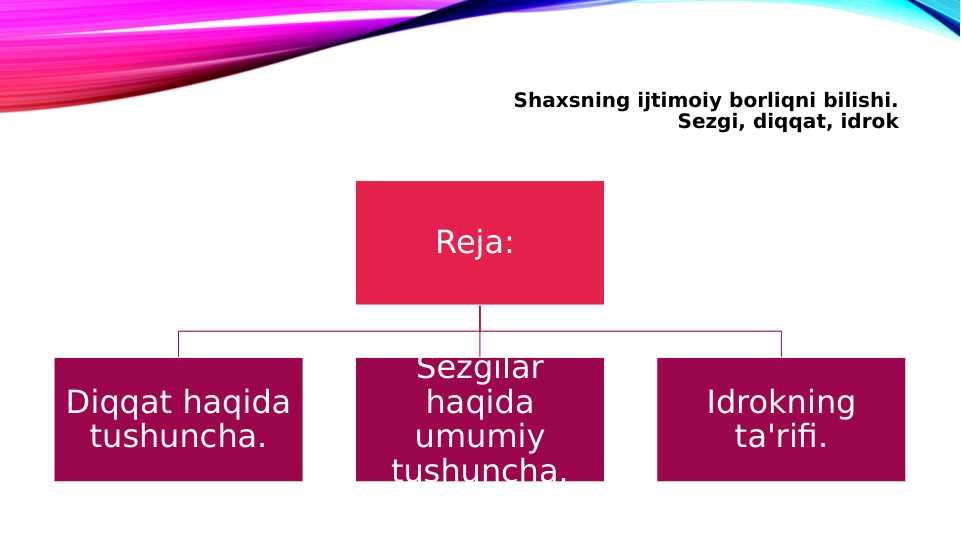 Shaxsning ijtimoiy borliqni bilishi. Sezgi, diqqat, idrok

Reja:

Diqqat haqida tushuncha.

Sezgilar haqida umumiy tushuncha.

Idrokning ta'rifi.